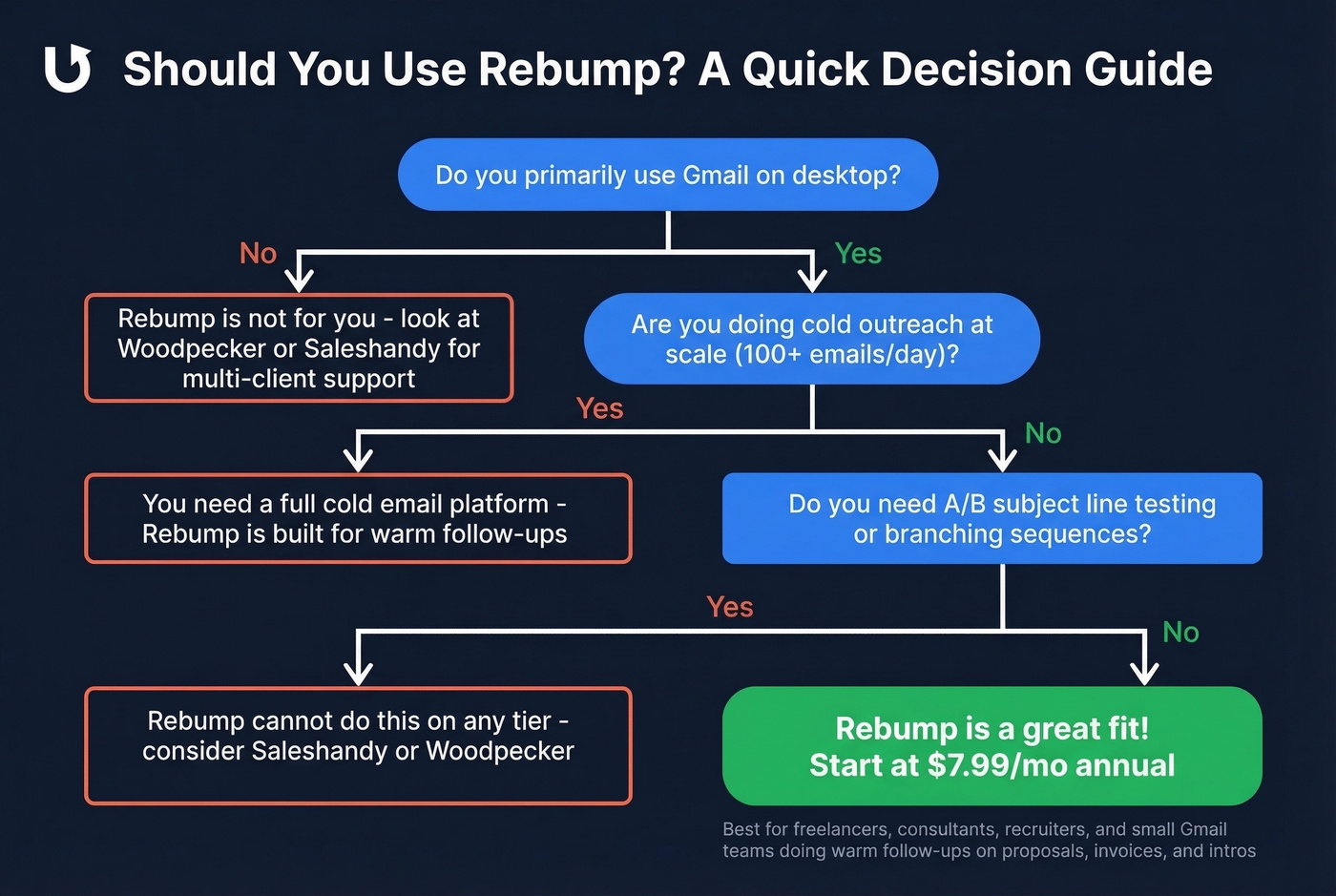 Should You Use Rebump? A Quick Decision Guide

Do you primarily use Gmail on desktop?

No

Yes

Rebump is not for you - look at Woodpecker or Saleshandy for multi-client support

Are you doing cold outreach at scale (100+ emails/day)?

Yes

No

You need a full cold email platform - Rebump is built for warm follow-ups

Do you need A/B subject line testing or branching sequences?

Yes

No

Rebump cannot do this on any tier - consider Saleshandy or Woodpecker

Rebump is a great fit! Start at $7.99/mo annual

Best for freelancers, consultants, recruiters, and small Gmail teams doing warm follow-ups on proposals, invoices, and intros